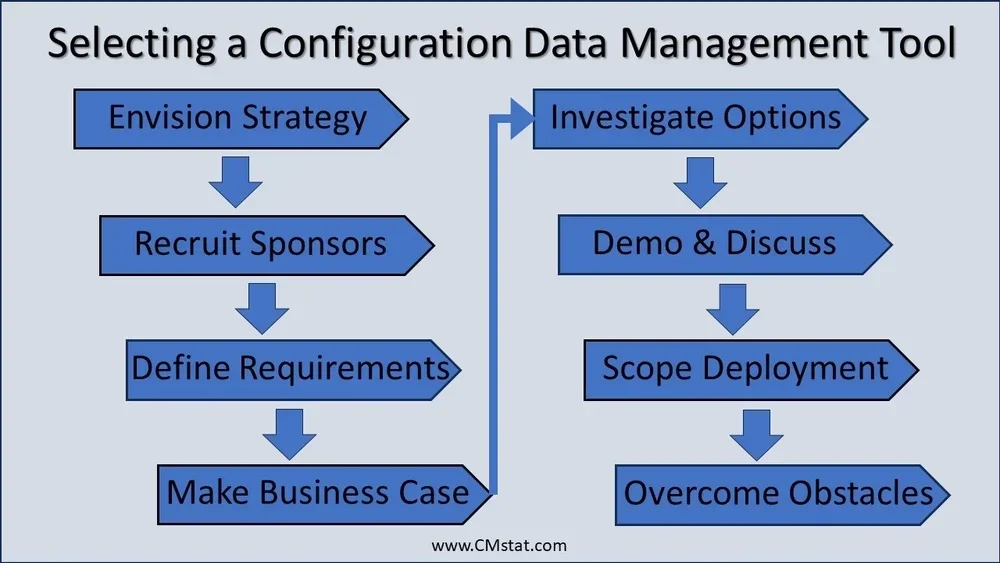 Selecting a Configuration Data Management Tool

Envision Strategy

Recruit Sponsors

Define Requirements

Make Business Case

Investigate Options

Demo & Discuss

Scope Deployment

Overcome Obstacles

www.CMstat.com